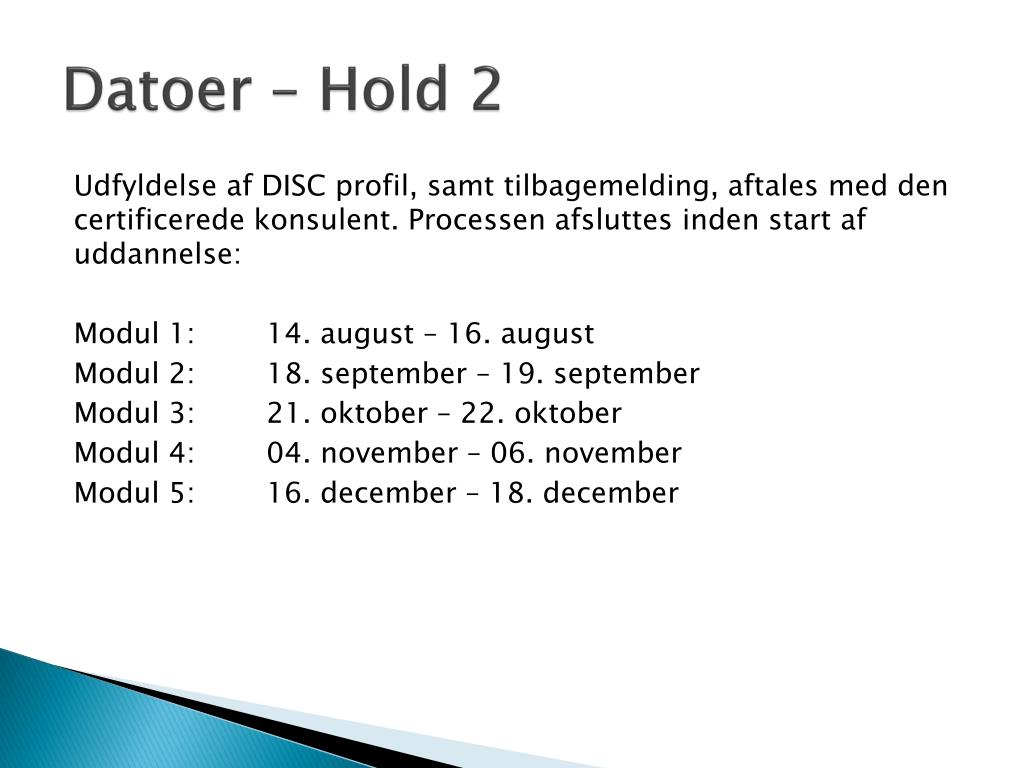 Datoer – Hold 2

Udfyldelse af DISC profil, samt tilbagemelding, aftales med den certificerede konsulent. Processen afsluttes inden start af uddannelse:

Modul 1: 14. august – 16. august
Modul 2: 18. september – 19. september
Modul 3: 21. oktober – 22. oktober
Modul 4: 04. november – 06. november
Modul 5: 16. december – 18. december